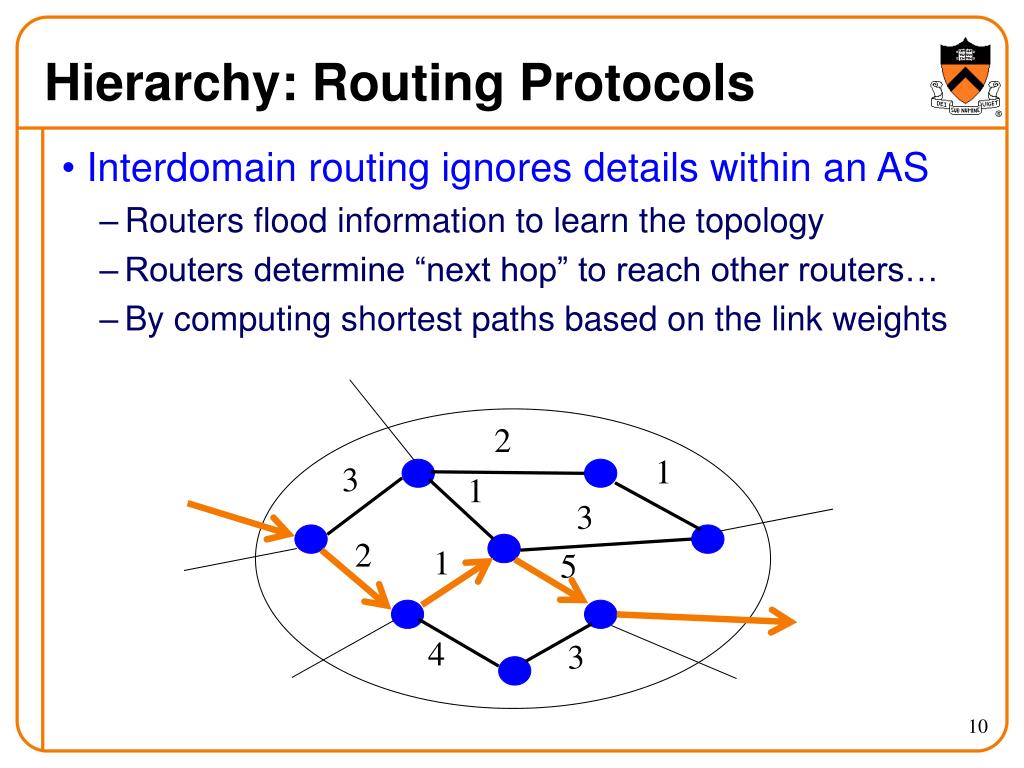 Hierarchy: Routing Protocols

DEI SUB NUMINE VIGET

• Interdomain routing ignores details within an AS
– Routers flood information to learn the topology
– Routers determine “next hop” to reach other routers…
– By computing shortest paths based on the link weights

2
3
1
1
3
2
1
5
4
3

10